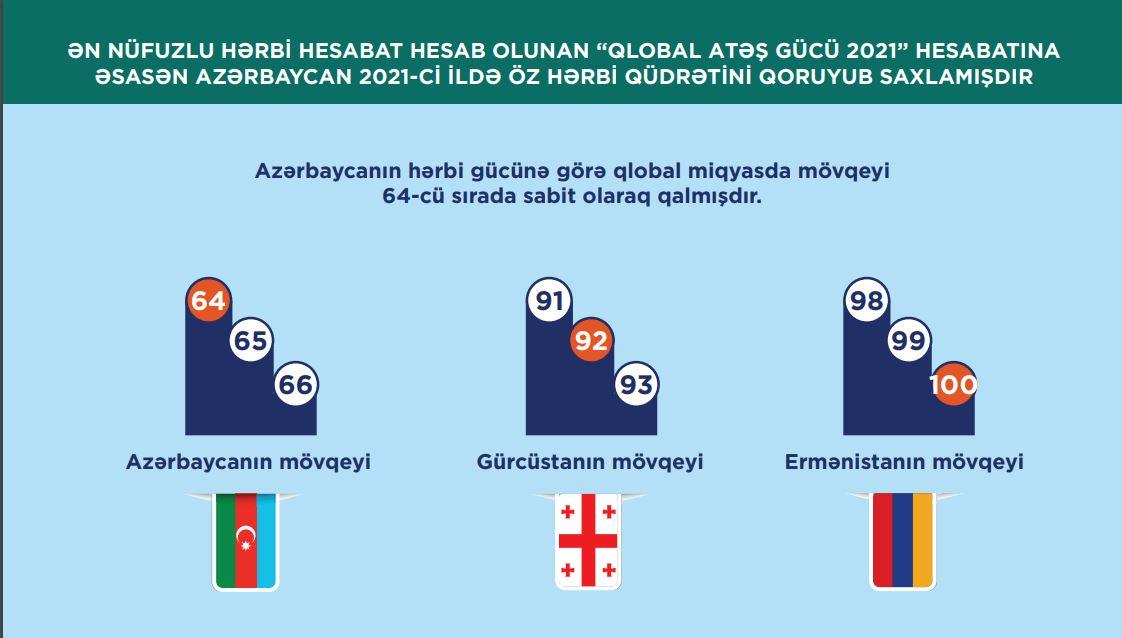 ƏN NÜFUZLU HƏRBİ HESABAT HESAB OLUNAN “QLOBAL ATƏŞ GÜCÜ 2021” HESABATINA ƏSASƏN AZƏRBAYCAN 2021-Cİ İLDƏ ÖZ HƏRBİ QÜDRƏTİNİ QORUYUB SAXLAMIŞDIR

Azərbaycanın hərbi gücünə görə qlobal miqyasda mövqeyi 64-cü sırada sabit olaraq qalmışdır.

64
65
66
Azərbaycanın mövqeyi

91
92
93
Gürcüstanın mövqeyi

98
99
100
Ermənistanın mövqeyi